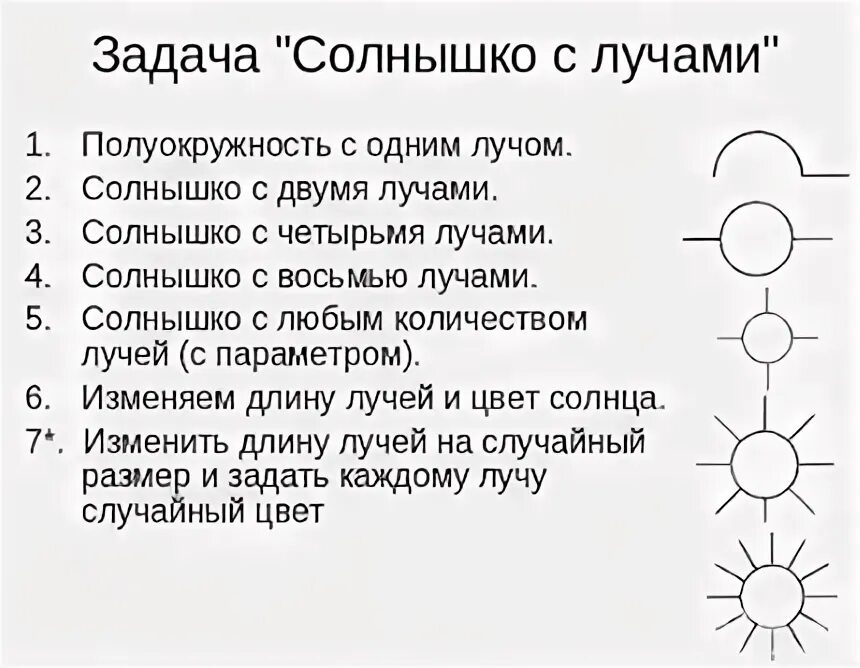 Задача "Солнышко с лучами"

1. Полуокружность с одним лучом.
2. Солнышко с двумя лучами.
3. Солнышко с четырьмя лучами.
4. Солнышко с восьмью лучами.
5. Солнышко с любым количеством лучей (с параметром).
6. Изменяем длину лучей и цвет солнца.
7*. Изменить длину лучей на случайный размер и задать каждому лучу случайный цвет